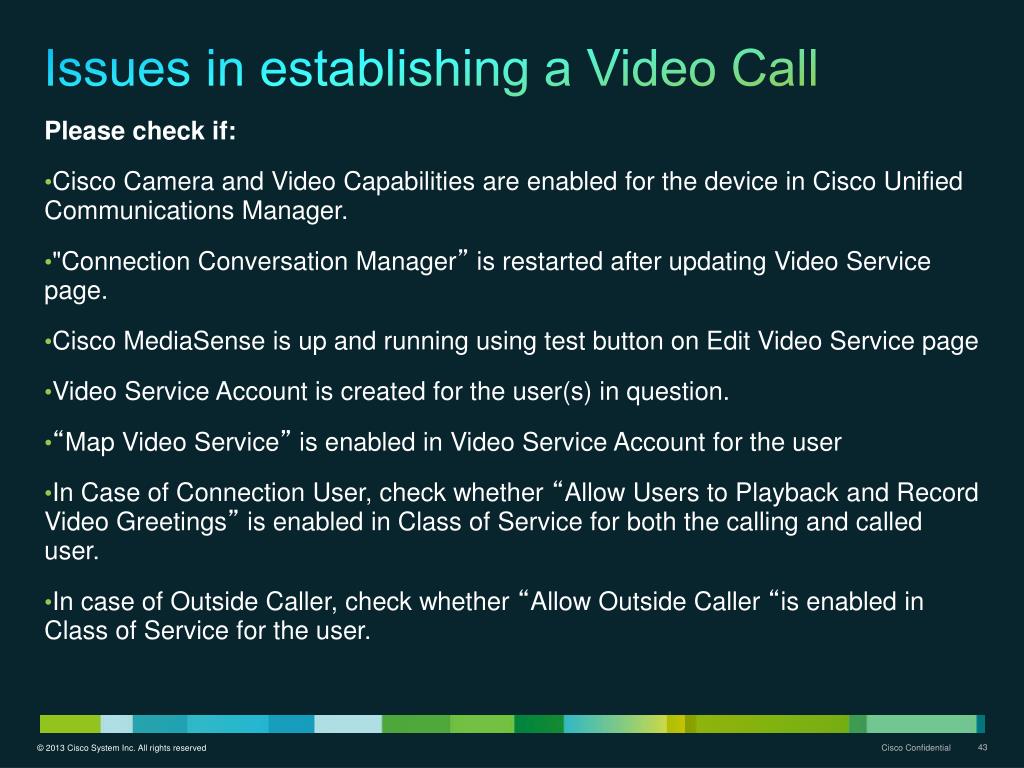 Issues in establishing a Video Call

Please check if:

•Cisco Camera and Video Capabilities are enabled for the device in Cisco Unified Communications Manager.

•"Connection Conversation Manager” is restarted after updating Video Service page.

•Cisco MediaSense is up and running using test button on Edit Video Service page

•Video Service Account is created for the user(s) in question.

•“Map Video Service” is enabled in Video Service Account for the user

•In Case of Connection User, check whether “Allow Users to Playback and Record Video Greetings” is enabled in Class of Service for both the calling and called user.

•In case of Outside Caller, check whether “Allow Outside Caller “is enabled in Class of Service for the user.

© 2013 Cisco System Inc. All rights reserved

Cisco Confidential

43